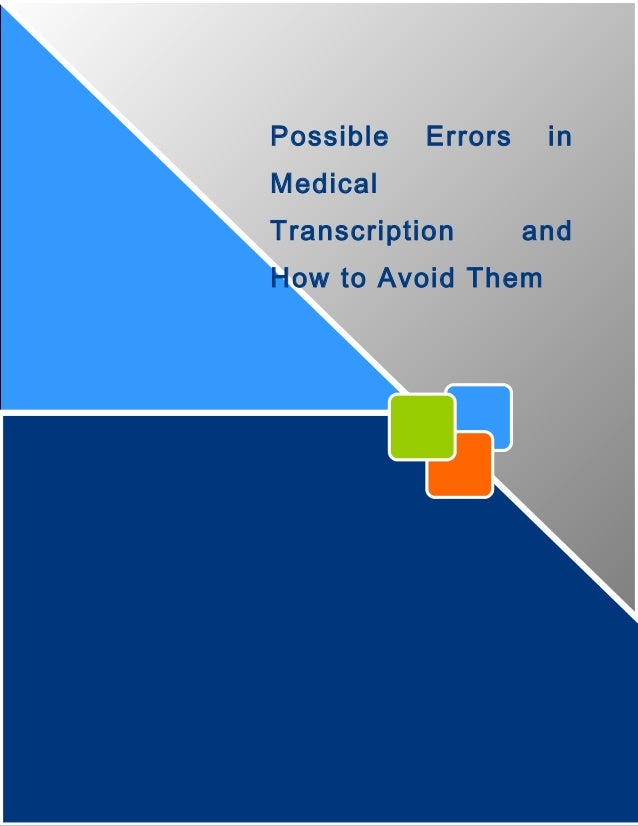 Possible Errors in Medical Transcription and How to Avoid Them